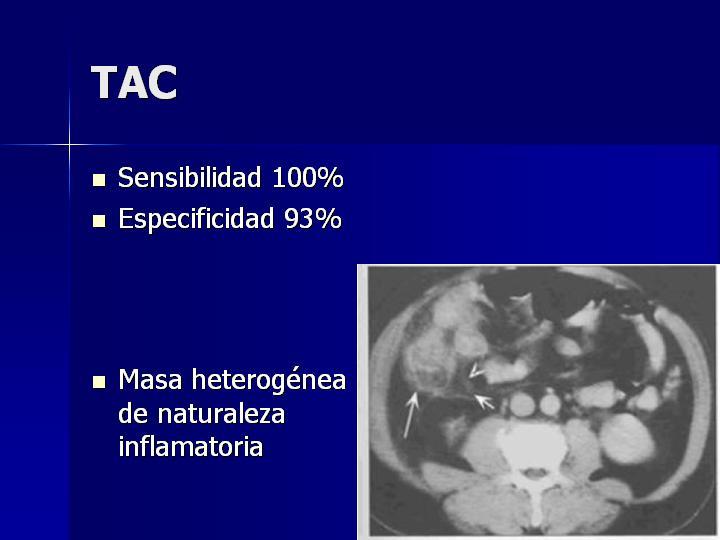 TAC

- Sensibilidad 100%
- Especificidad 93%

- Masa heterogénea de naturaleza inflamatoria